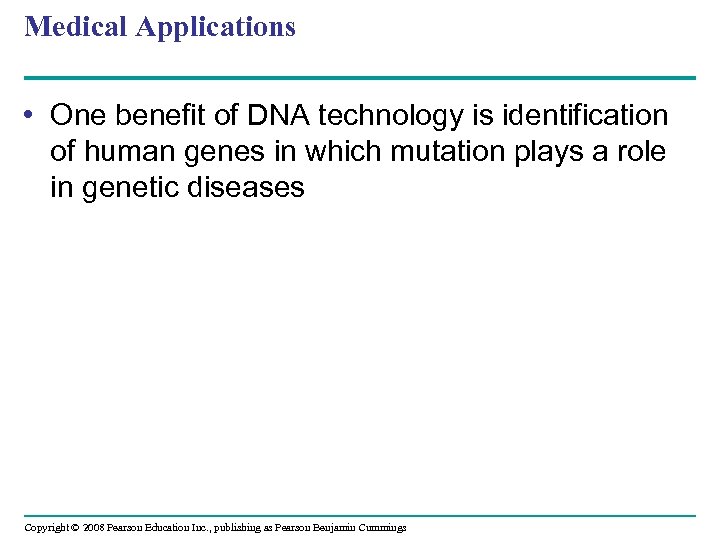 Medical Applications

• One benefit of DNA technology is identification of human genes in which mutation plays a role in genetic diseases

Copyright © 2008 Pearson Education Inc., publishing as Pearson Benjamin Cummings